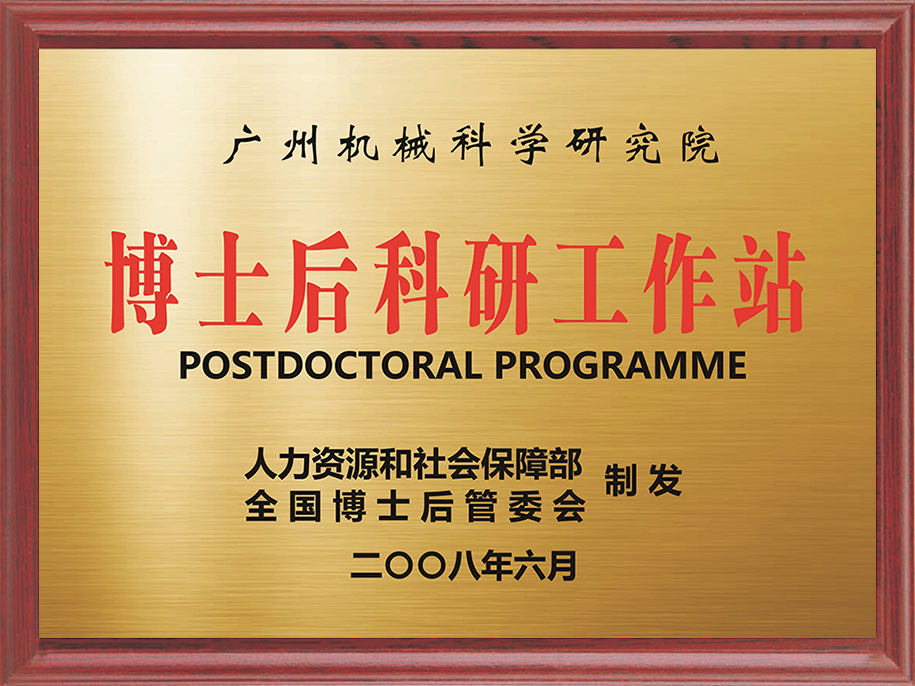 广州机械科学研究院

博士后科研工作站

POSTDOCTORAL PROGRAMME

人力资源和社会保障部
全国博士后管委会
制发

二〇〇八年六月